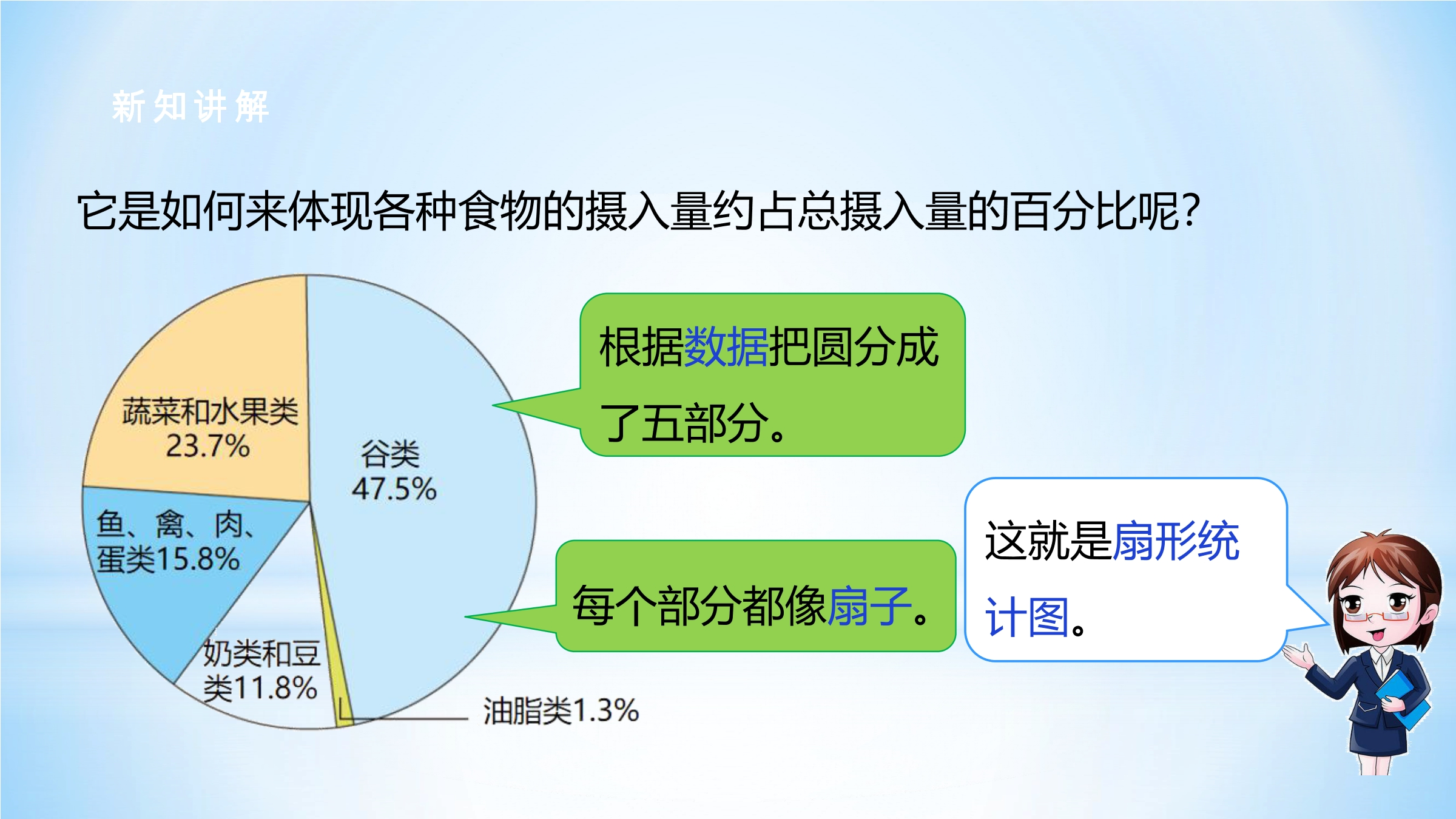 新知讲解

它是如何来体现各种食物的摄入量约占总摄入量的百分比呢?

蔬菜和水果类 23.7%

谷类 47.5%

鱼、禽、肉、蛋类15.8%

奶类和豆类11.8%

油脂类1.3%

根据数据把圆分成了五部分。

每个部分都像扇子。

这就是扇形统计图。